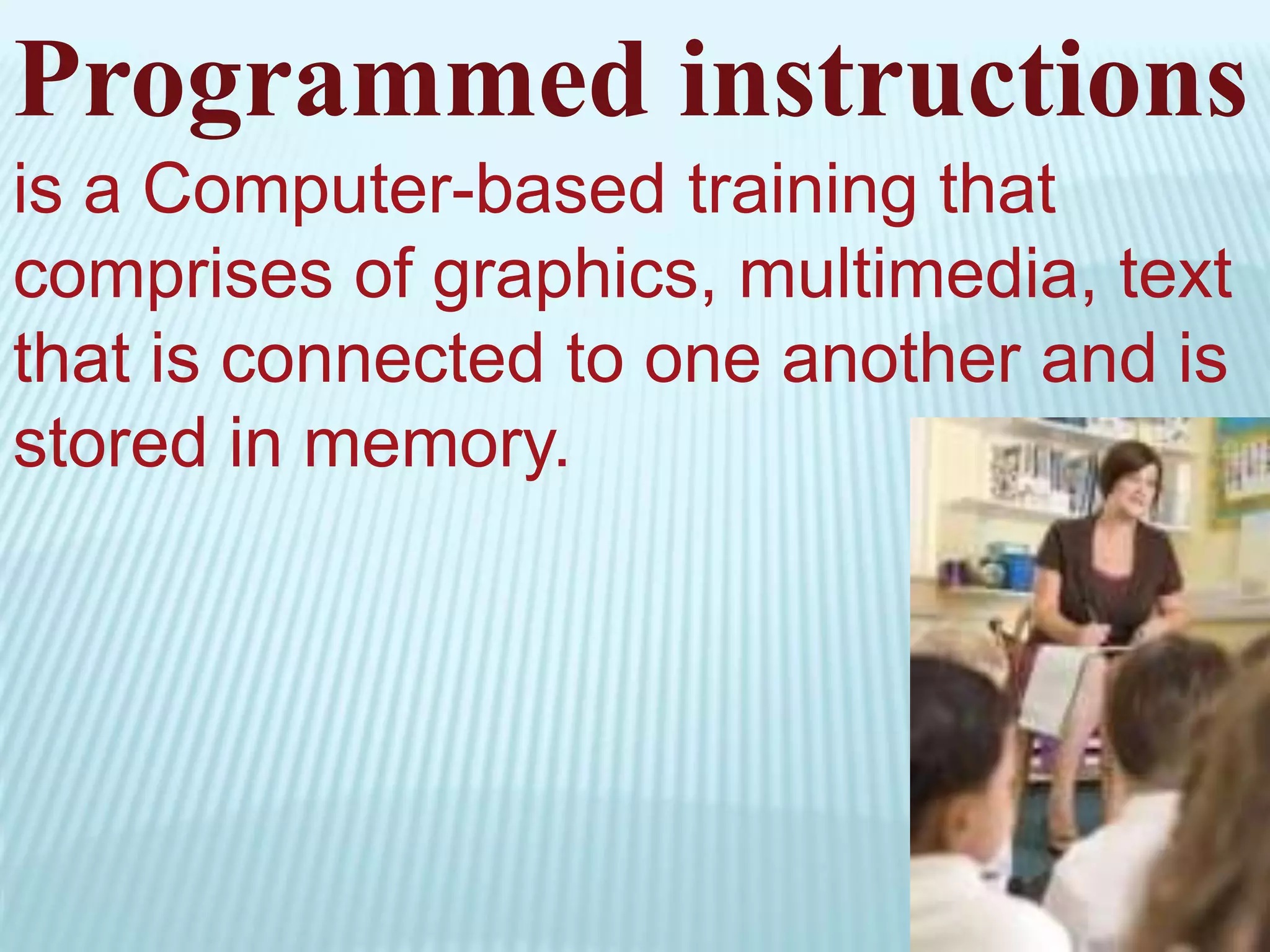 Programmed instructions

is a Computer-based training that comprises of graphics, multimedia, text that is connected to one another and is stored in memory.